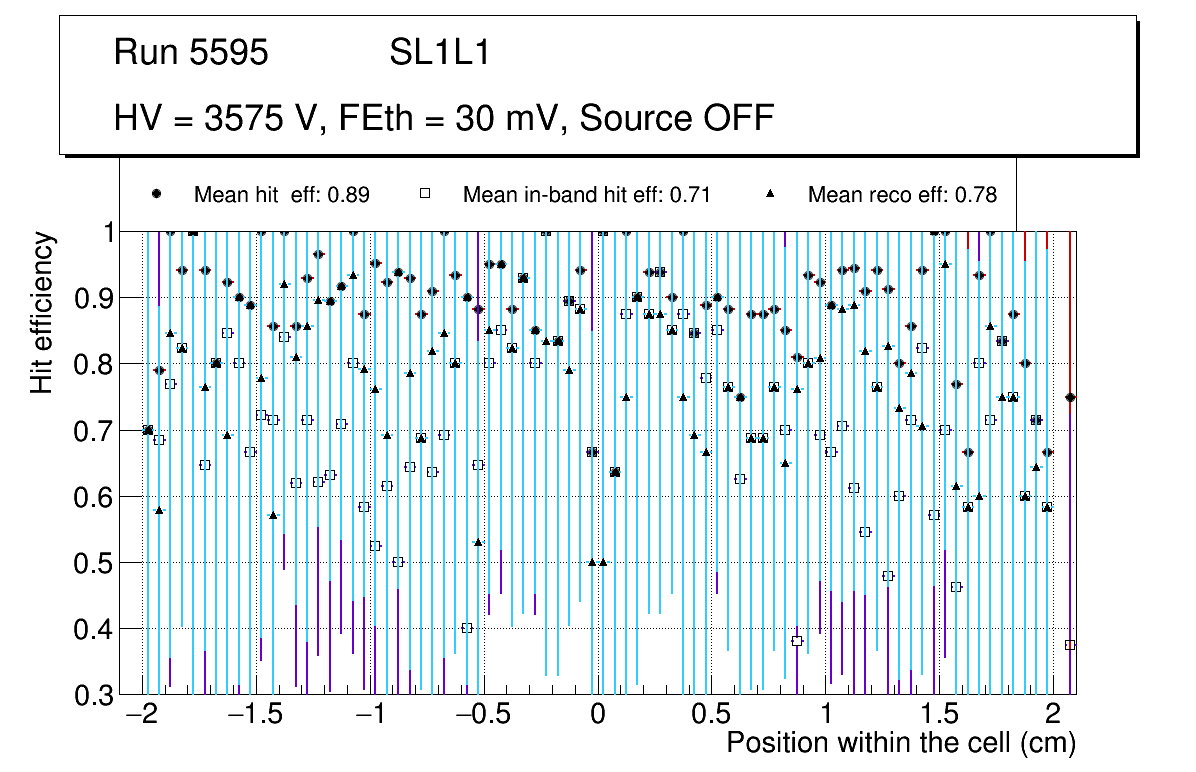 Run 5595 SL1L1

HV = 3575 V, FEth = 30 mV, Source OFF

Mean hit eff: 0.89

Mean in-band hit eff: 0.71

Mean reco eff: 0.78

Hit efficiency

1
0.9
0.8
0.7
0.6
0.5
0.4
0.3

−2 −1.5 −1 −0.5 0 0.5 1 1.5 2

Position within the cell (cm)